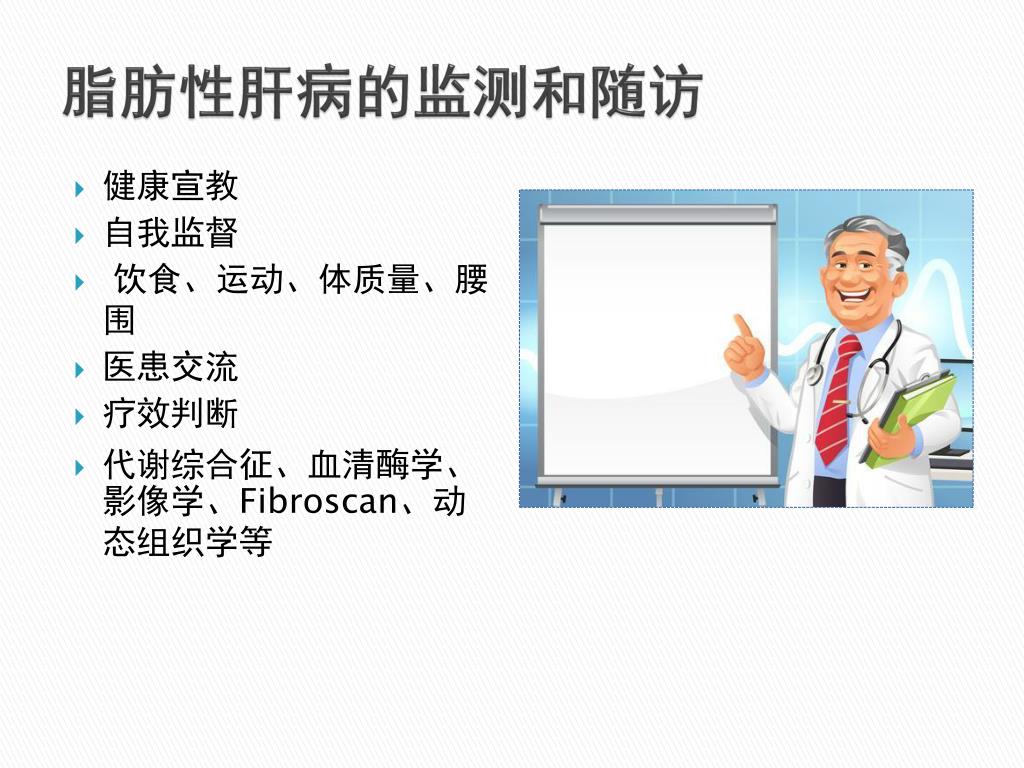 脂肪性肝病的监测和随访

健康宣教

自我监督

饮食、运动、体质量、腰围

医患交流

疗效判断

代谢综合征、血清酶学、影像学、Fibroscan、动态组织学等